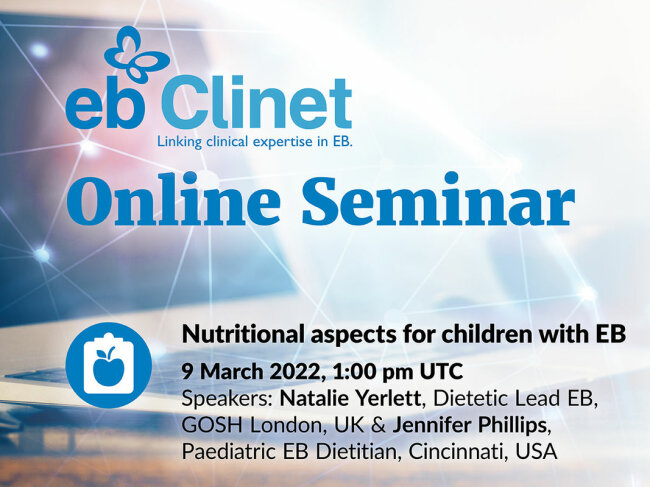 eb Clinet
Linking clinical expertise in EB.

Online Seminar

Nutritional aspects for children with EB

9 March 2022, 1:00 pm UTC
Speakers: Natalie Yerlett, Dietetic Lead EB, GOSH London, UK & Jennifer Phillips, Paediatric EB Dietitian, Cincinnati, USA